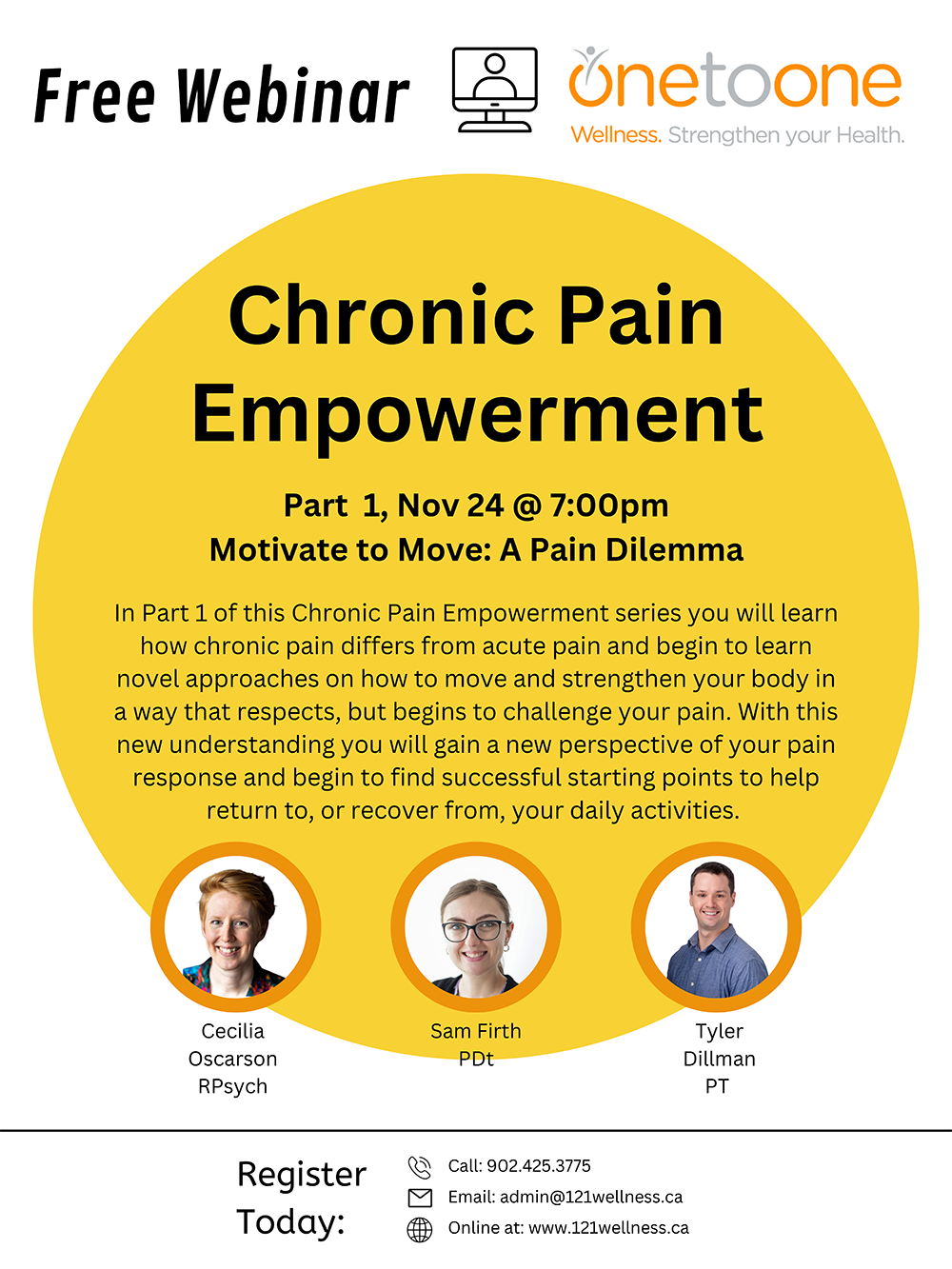 Free Webinar

onetoone
Wellness. Strengthen your Health.

Chronic Pain Empowerment

Part 1, Nov 24 @ 7:00pm
Motivate to Move: A Pain Dilemma

In Part 1 of this Chronic Pain Empowerment series you will learn how chronic pain differs from acute pain and begin to learn novel approaches on how to move and strengthen your body in a way that respects, but begins to challenge your pain. With this new understanding you will gain a new perspective of your pain response and begin to find successful starting points to help return to, or recover from, your daily activities.

Cecilia Oscarson RPsych

Sam Firth PDt

Tyler Dillman PT

Register Today:

Call: 902.425.3775
Email: admin@121wellness.ca
Online at: www.121wellness.ca